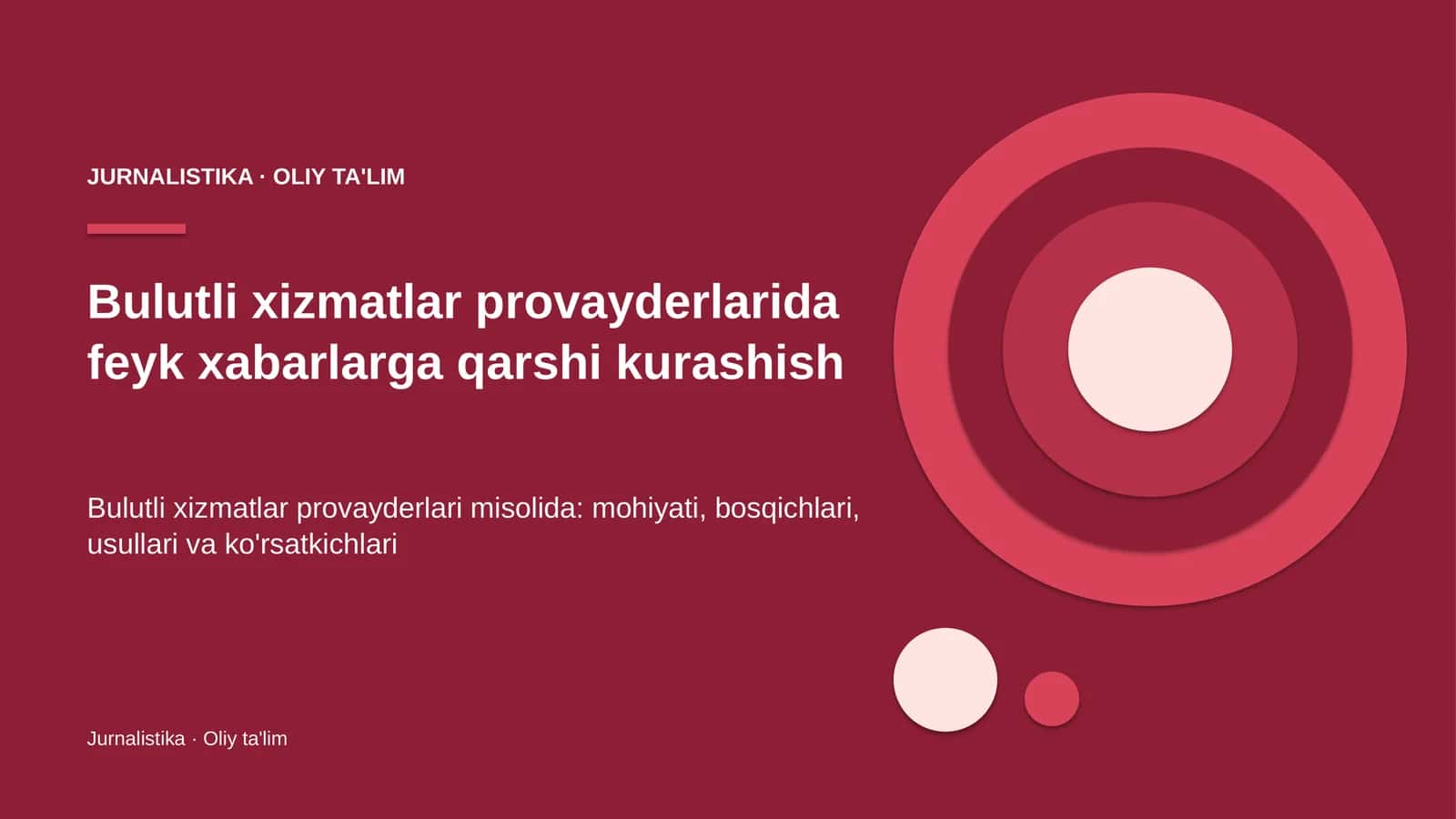 JURNALISTIKA · OLIY TA'LIM

Bulutli xizmatlar provayderlarida feyk xabarlarga qarshi kurashish

Bulutli xizmatlar provayderlari misolida: mohiyati, bosqichlari, usullari va ko'rsatkichlari

Jurnalistika · Oliy ta'lim